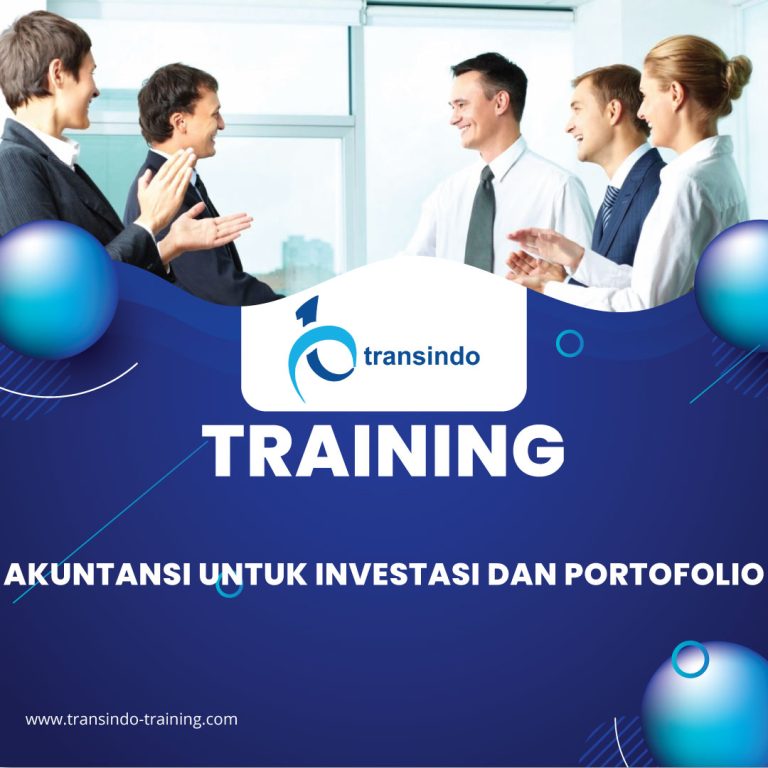 transindo

TRAINING

AKUNTANSI UNTUK INVESTASI DAN PORTOFOLIO

www.transindo-training.com